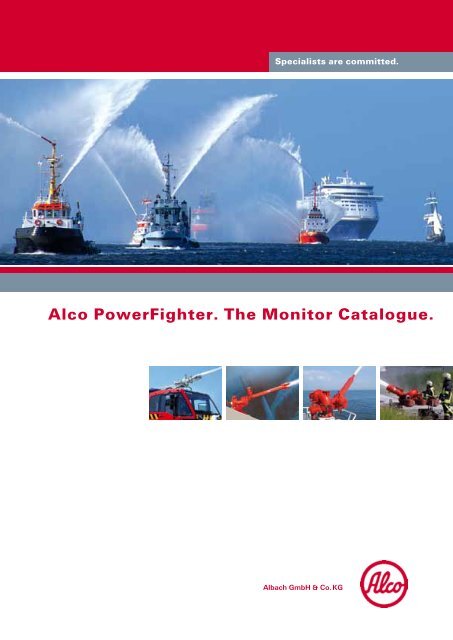 Specialists are committed.

Alco PowerFighter. The Monitor Catalogue.

Albach GmbH & Co. KG

Alco